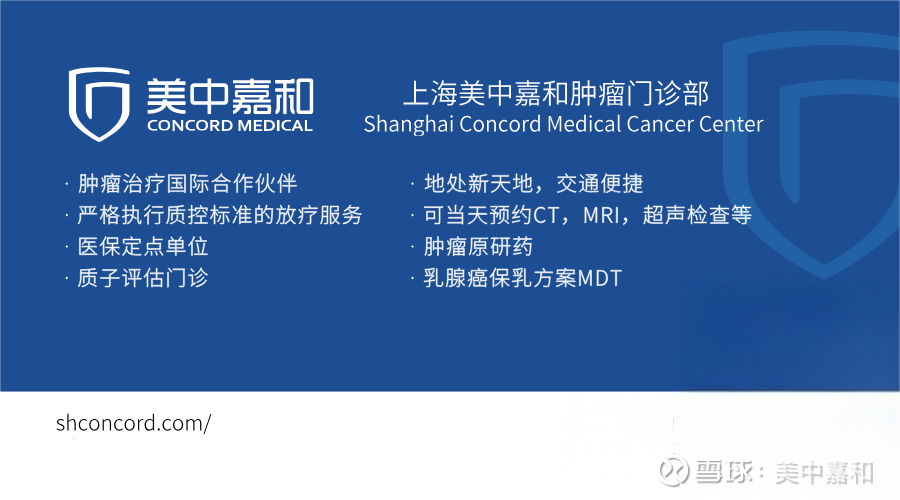 美中嘉和
CONCORD MEDICAL

上海美中嘉和肿瘤门诊部
Shanghai Concord Medical Cancer Center

· 肿瘤治疗国际合作伙伴
· 严格执行质控标准的放疗服务
· 医保定点单位
· 质子评估门诊

· 地处新天地，交通便捷
· 可当天预约CT，MRI，超声检查等
· 肿瘤原研药
· 乳腺癌保乳方案MDT

shconcord.com/

雪球：美中嘉和